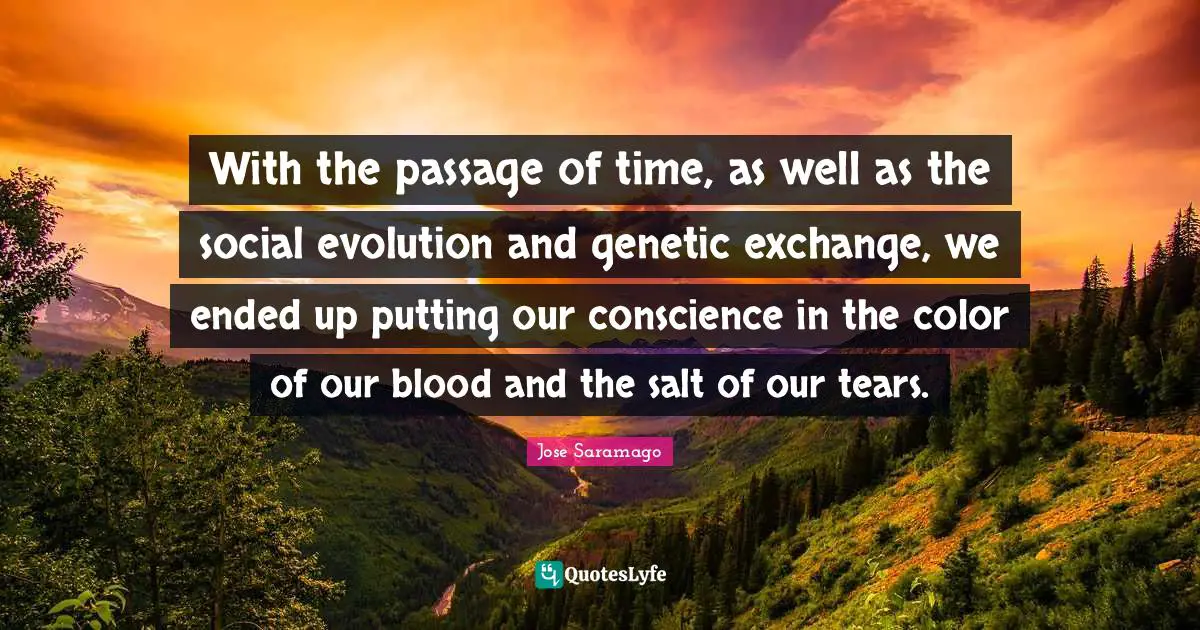 With the passage of time, as well as the social evolution and genetic exchange, we ended up putting our conscience in the color of our blood and the salt of our tears.

Jose Saramago

QuotesLyfe